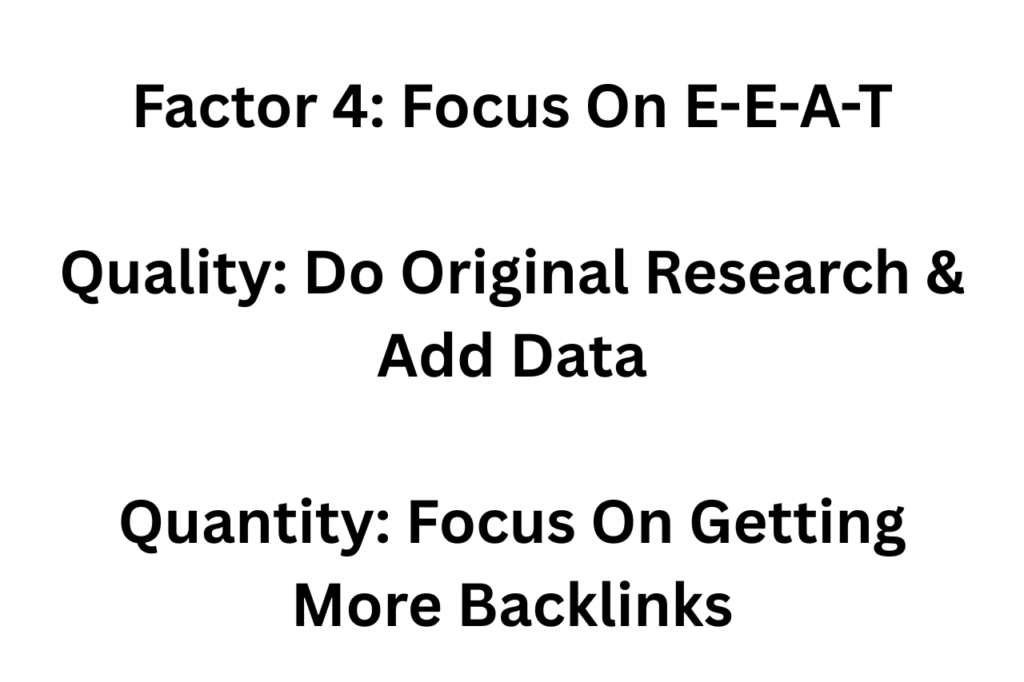 Factor 4: Focus On E-E-A-T

Quality: Do Original Research & Add Data

Quantity: Focus On Getting More Backlinks